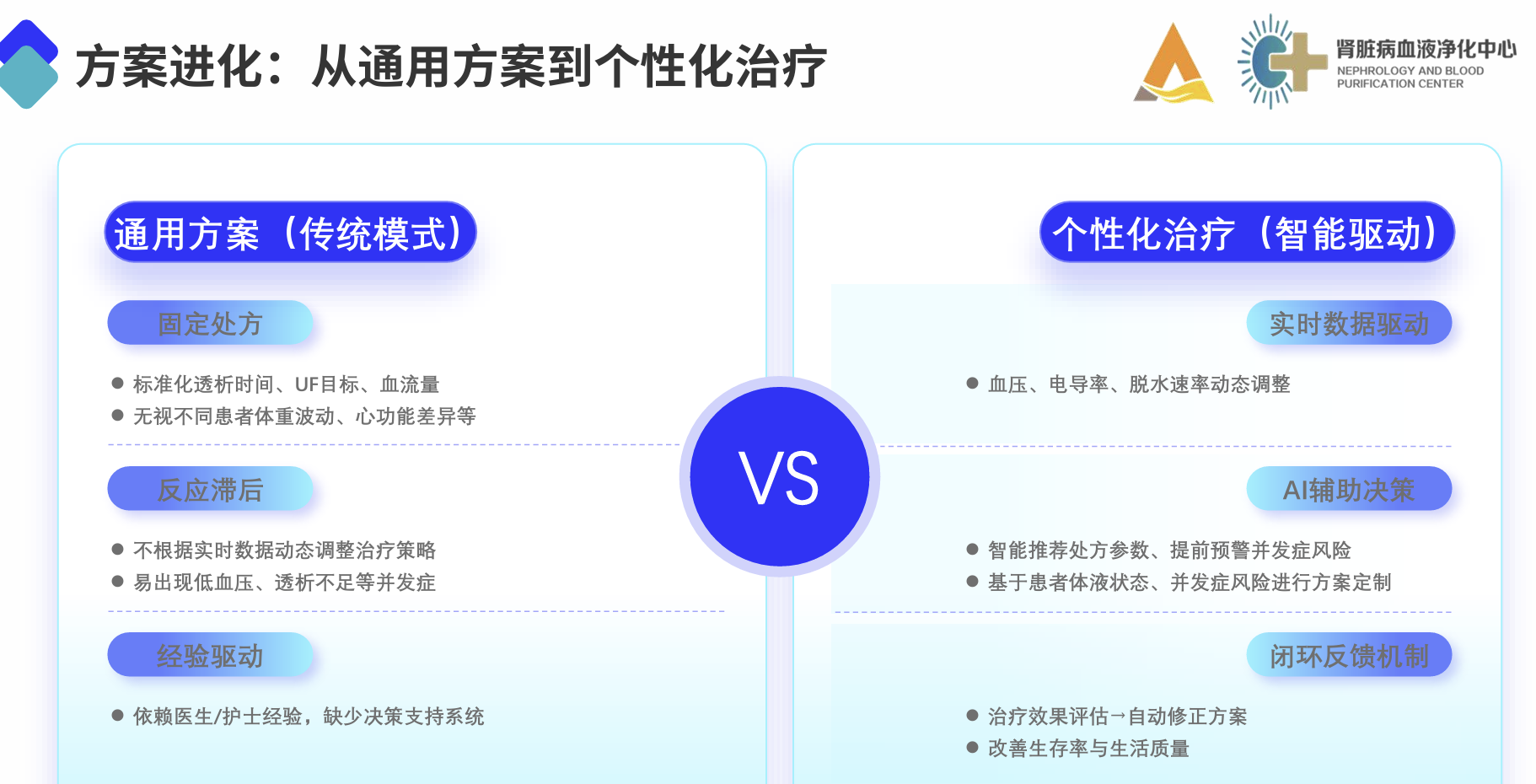 方案进化：从通用方案到个性化治疗

肾脏病血液净化中心
NEPHROLOGY AND BLOOD PURIFICATION CENTER

通用方案（传统模式）

固定处方

● 标准化透析时间、UF目标、血流量
● 无视不同患者体重波动、心功能差异等

反应滞后

● 不根据实时数据动态调整治疗策略
● 易出现低血压、透析不足等并发症

经验驱动

● 依赖医生/护士经验，缺少决策支持系统

VS

个性化治疗（智能驱动）

实时数据驱动

● 血压、电导率、脱水速率动态调整

AI辅助决策

● 智能推荐处方参数、提前预警并发症风险
● 基于患者体液状态、并发症风险进行方案定制

闭环反馈机制

● 治疗效果评估→自动修正方案
● 改善生存率与生活质量